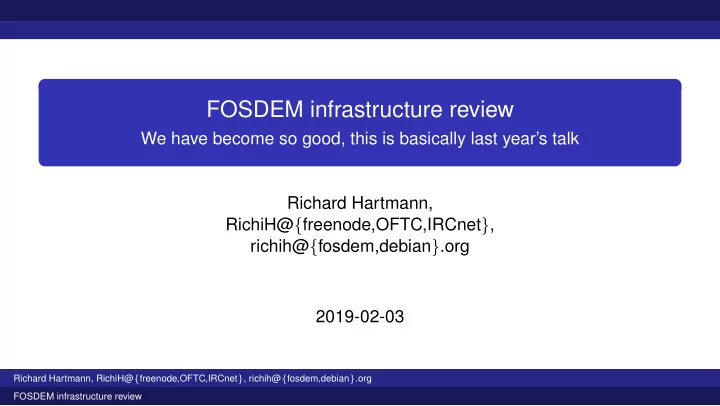 FOSDEM infrastructure review
We have become so good, this is basically last year's talk

Richard Hartmann,
RichiH@{freenode,OFTC,IRCnet},
richih@{fosdem,debian}.org

2019-02-03

Richard Hartmann, RichiH@{freenode,OFTC,IRCnet}, richih@{fosdem,debian}.org

FOSDEM infrastructure review